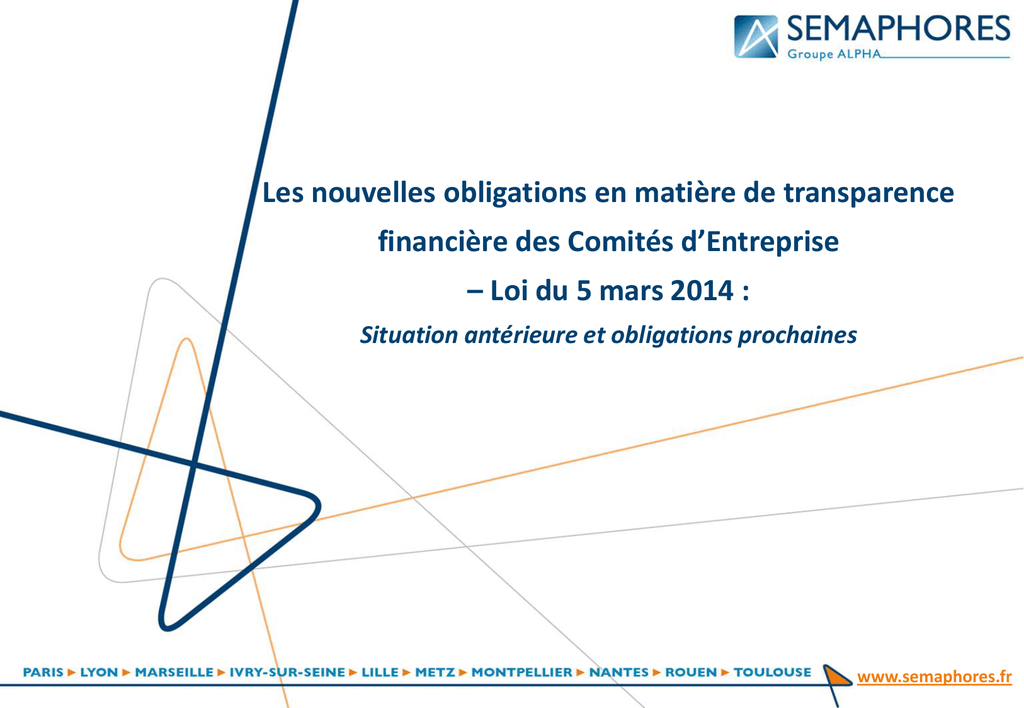 SEMAPHORES
Groupe ALPHA

Les nouvelles obligations en matière de transparence financière des Comités d'Entreprise
– Loi du 5 mars 2014 :
Situation antérieure et obligations prochaines

PARIS ► LYON ► MARSEILLE ► IVRY-SUR-SEINE ► LILLE ► METZ ► MONTPELLIER ► NANTES ► ROUEN ► TOULOUSE

www.semaphores.fr